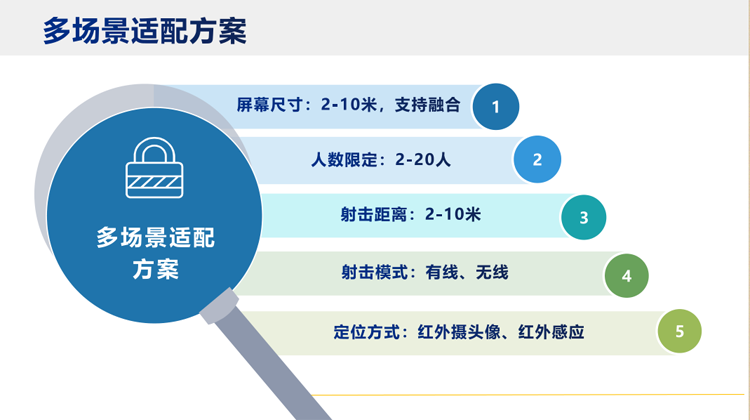 多场景适配方案

多场景适配方案

屏幕尺寸：2-10米，支持融合
1

人数限定：2-20人
2

射击距离：2-10米
3

射击模式：有线、无线
4

定位方式：红外摄头像、红外感应
5